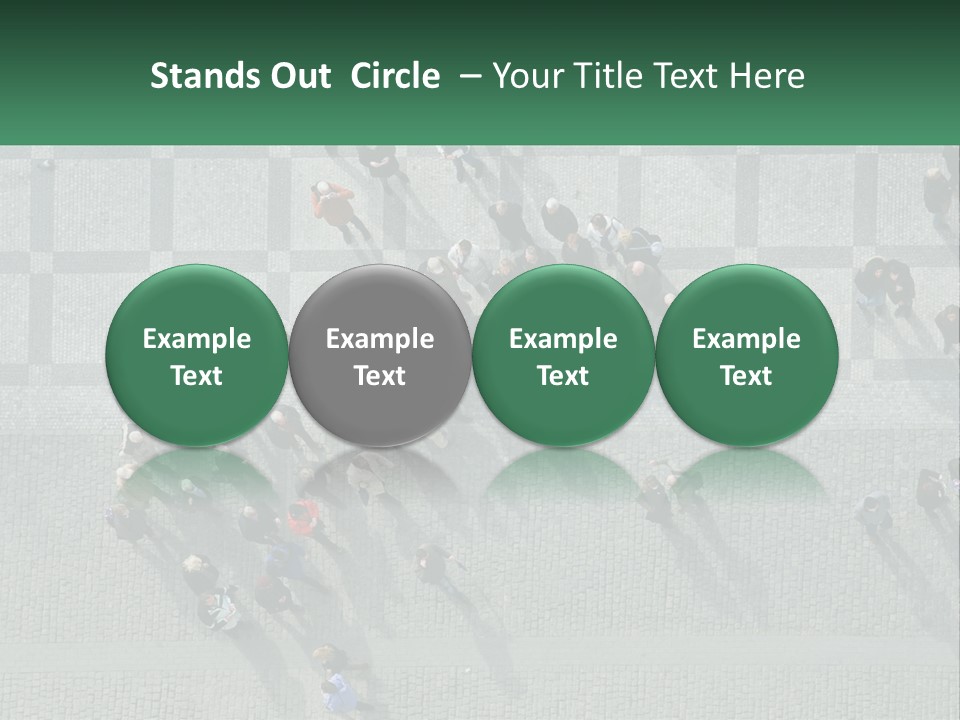 Stands Out Circle – Your Title Text Here

Example Text

Example Text

Example Text

Example Text